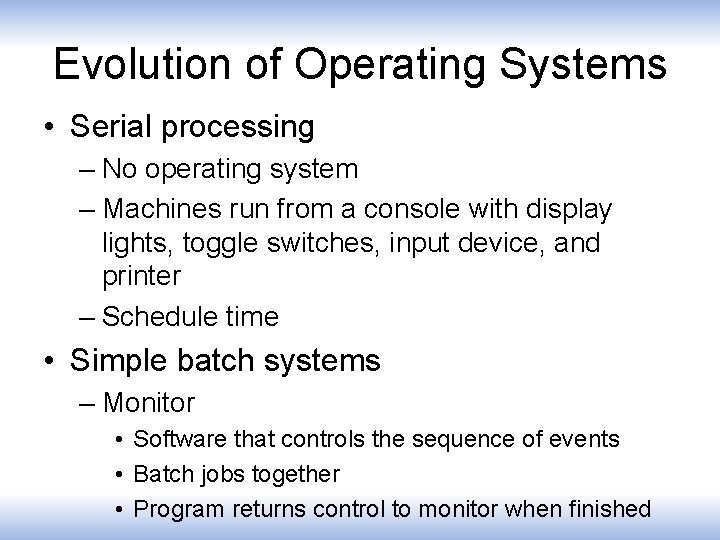 Evolution of Operating Systems

• Serial processing
– No operating system
– Machines run from a console with display lights, toggle switches, input device, and printer
– Schedule time

• Simple batch systems
– Monitor
• Software that controls the sequence of events
• Batch jobs together
• Program returns control to monitor when finished